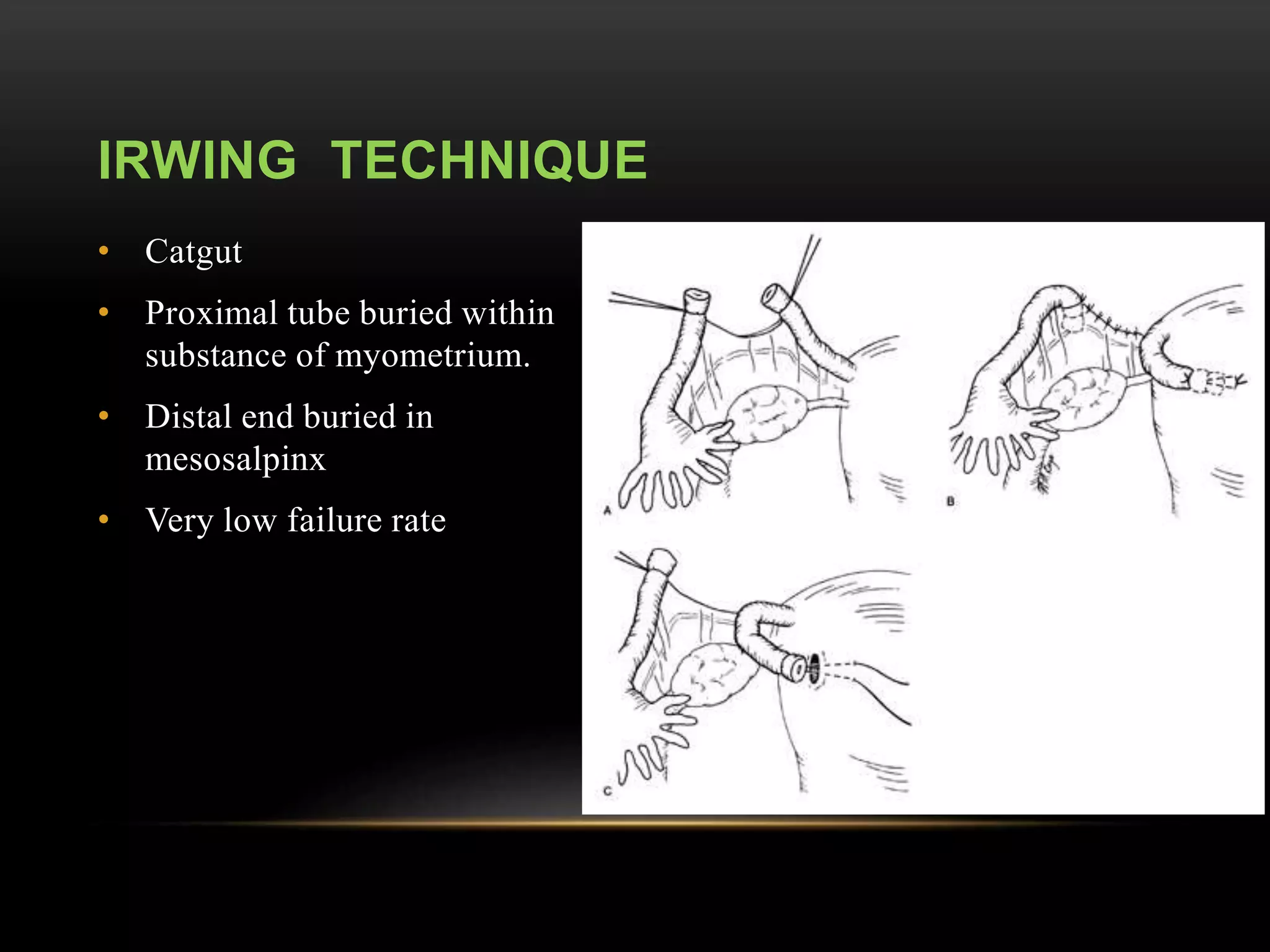 IRWING TECHNIQUE

• Catgut

• Proximal tube buried within substance of myometrium.

• Distal end buried in mesosalpinx

• Very low failure rate

A

B

C